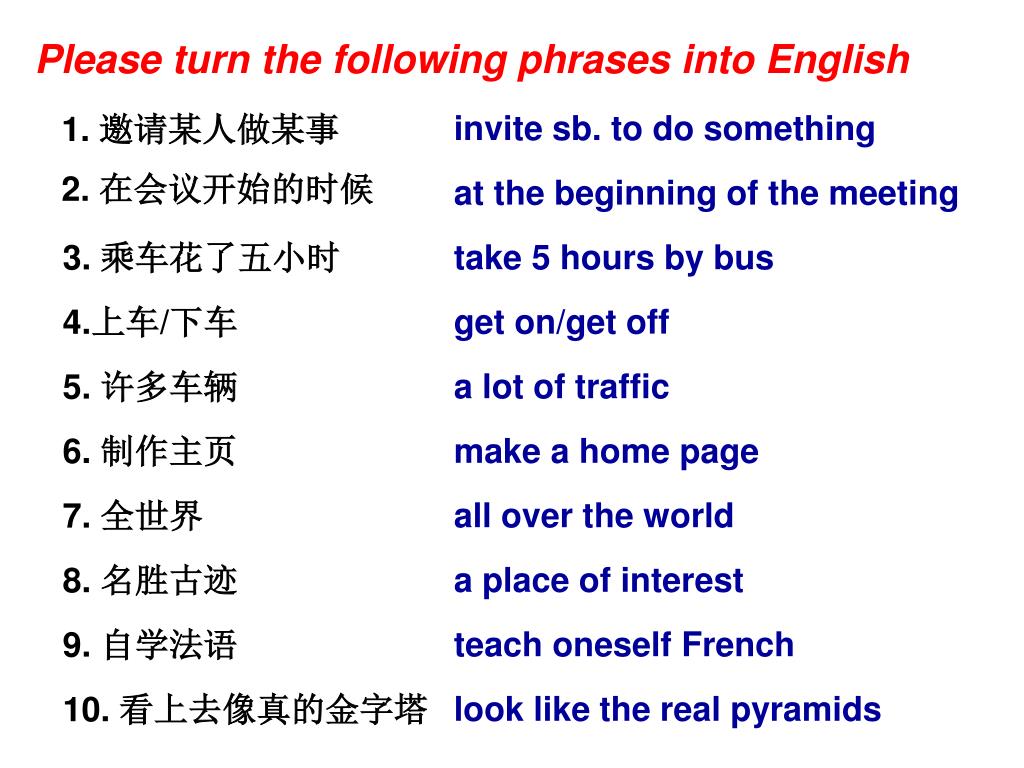 Please turn the following phrases into English

1. 邀请某人做某事 invite sb. to do something
2. 在会议开始的时候 at the beginning of the meeting
3. 乘车花了五小时 take 5 hours by bus
4.上车/下车 get on/get off
5. 许多车辆 a lot of traffic
6. 制作主页 make a home page
7. 全世界 all over the world
8. 名胜古迹 a place of interest
9. 自学法语 teach oneself French
10. 看上去像真的金字塔 look like the real pyramids